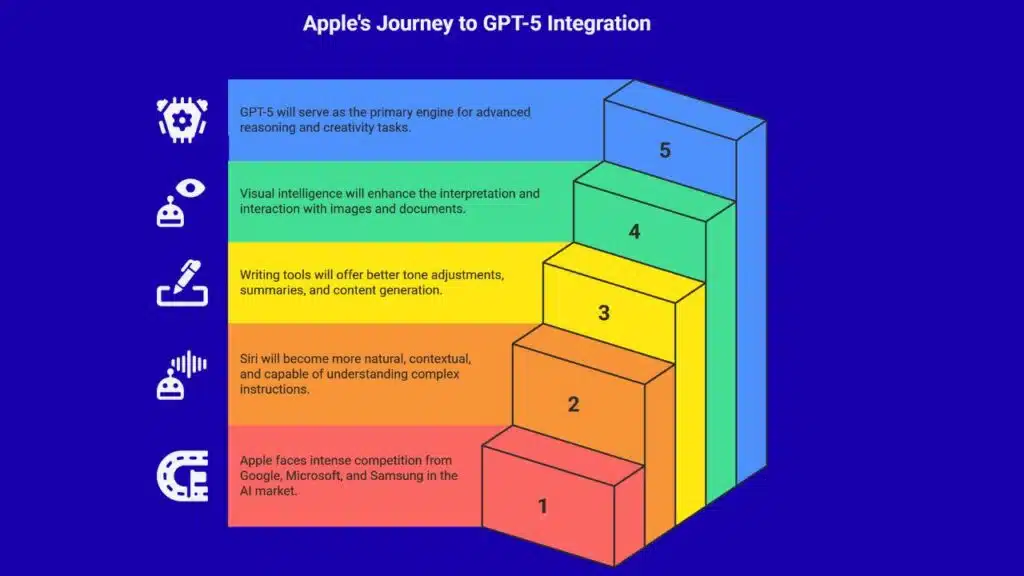 Apple's Journey to GPT-5 Integration

GPT-5 will serve as the primary engine for advanced reasoning and creativity tasks.

5

Visual intelligence will enhance the interpretation and interaction with images and documents.

4

Writing tools will offer better tone adjustments, summaries, and content generation.

3

Siri will become more natural, contextual, and capable of understanding complex instructions.

2

Apple faces intense competition from Google, Microsoft, and Samsung in the AI market.

1